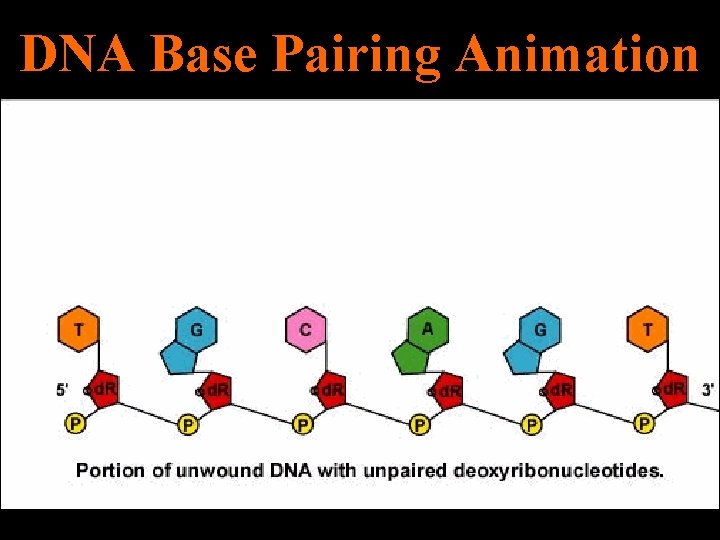 DNA Base Pairing Animation

T G C A G T

5' dR dR dR dR dR dR 3'

P P P P P P

Portion of unwound DNA with unpaired deoxyribonucleotides.